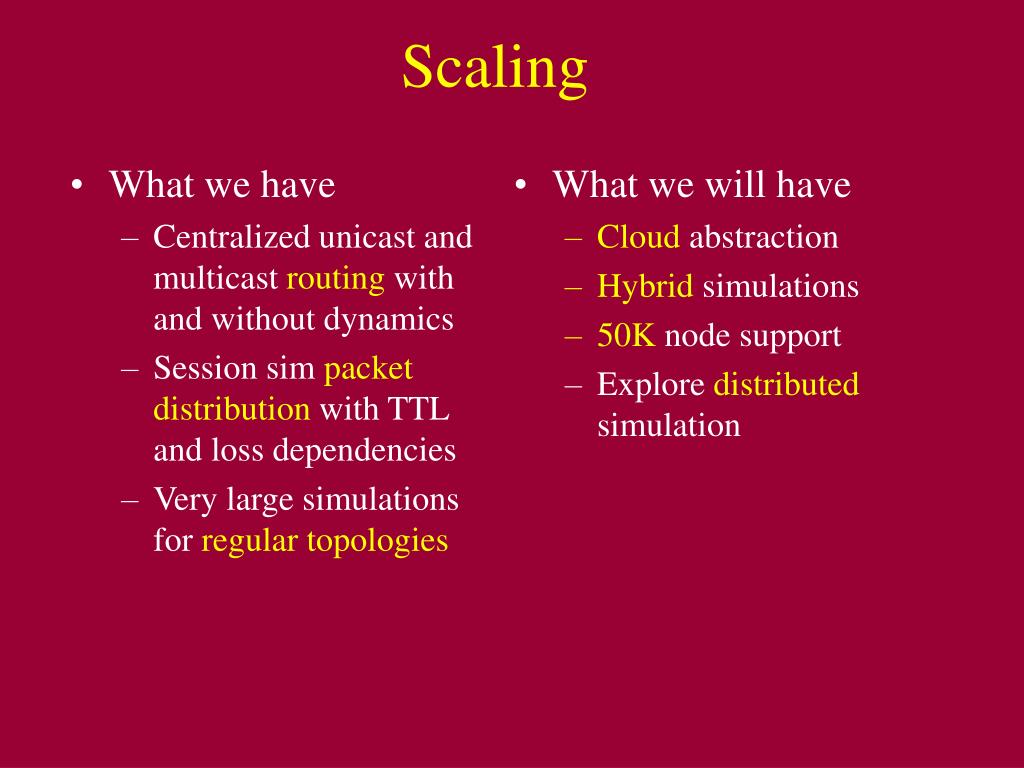 Scaling

• What we have
– Centralized unicast and multicast routing with and without dynamics
– Session sim packet distribution with TTL and loss dependencies
– Very large simulations for regular topologies

• What we will have
– Cloud abstraction
– Hybrid simulations
– 50K node support
– Explore distributed simulation